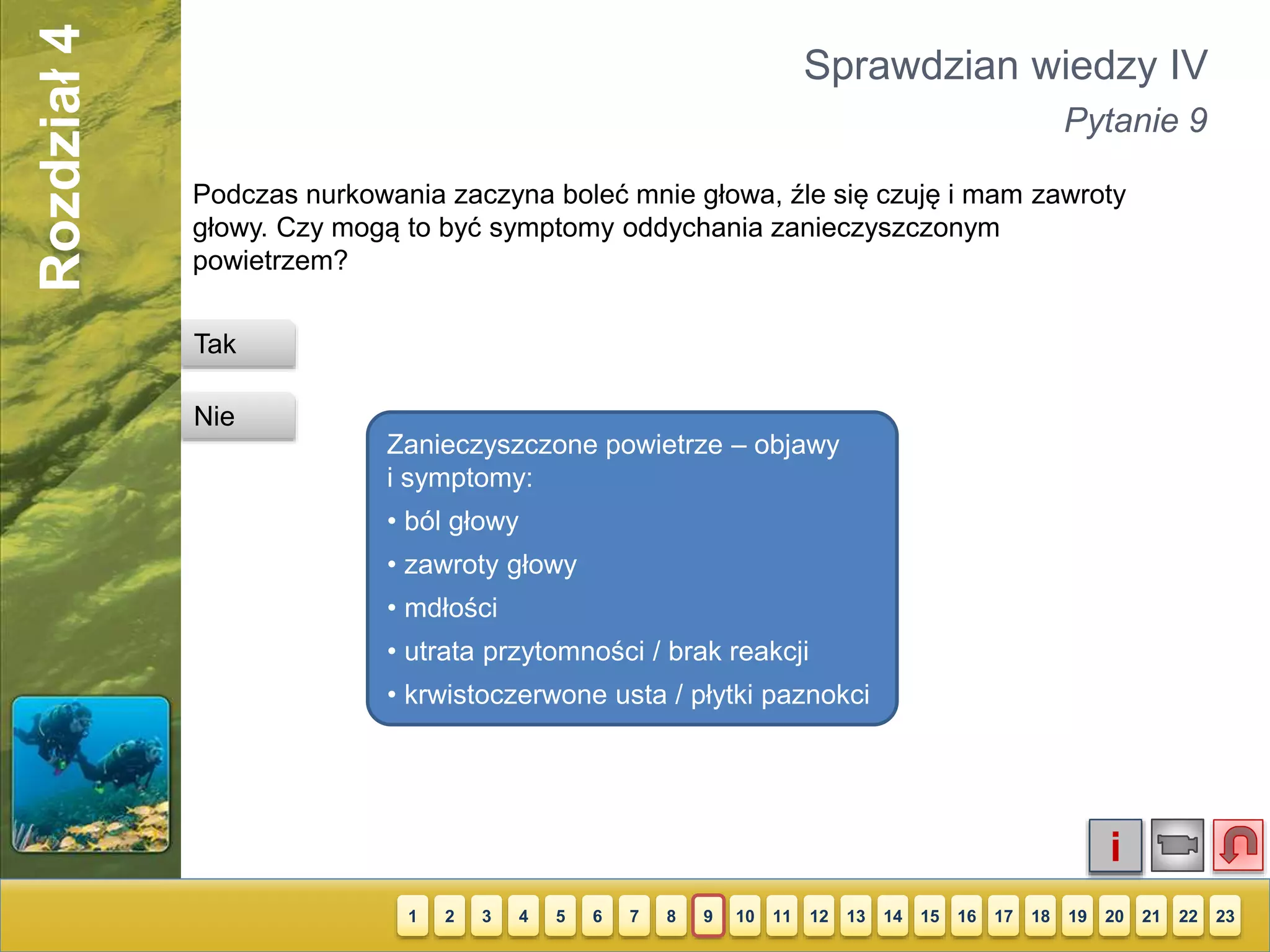 Rozdział 4

Sprawdzian wiedzy IV

Pytanie 9

Podczas nurkowania zaczyna boleć mnie głowa, źle się czuję i mam zawroty głowy. Czy mogą to być symptomy oddychania zanieczyszczonym powietrzem?

Tak

Nie

Zanieczyszczone powietrze – objawy i symptomy:
• ból głowy
• zawroty głowy
• mdłości
• utrata przytomności / brak reakcji
• krwistoczerwone usta / płytki paznokci

i

1 2 3 4 5 6 7 8 9 10 11 12 13 14 15 16 17 18 19 20 21 22 23